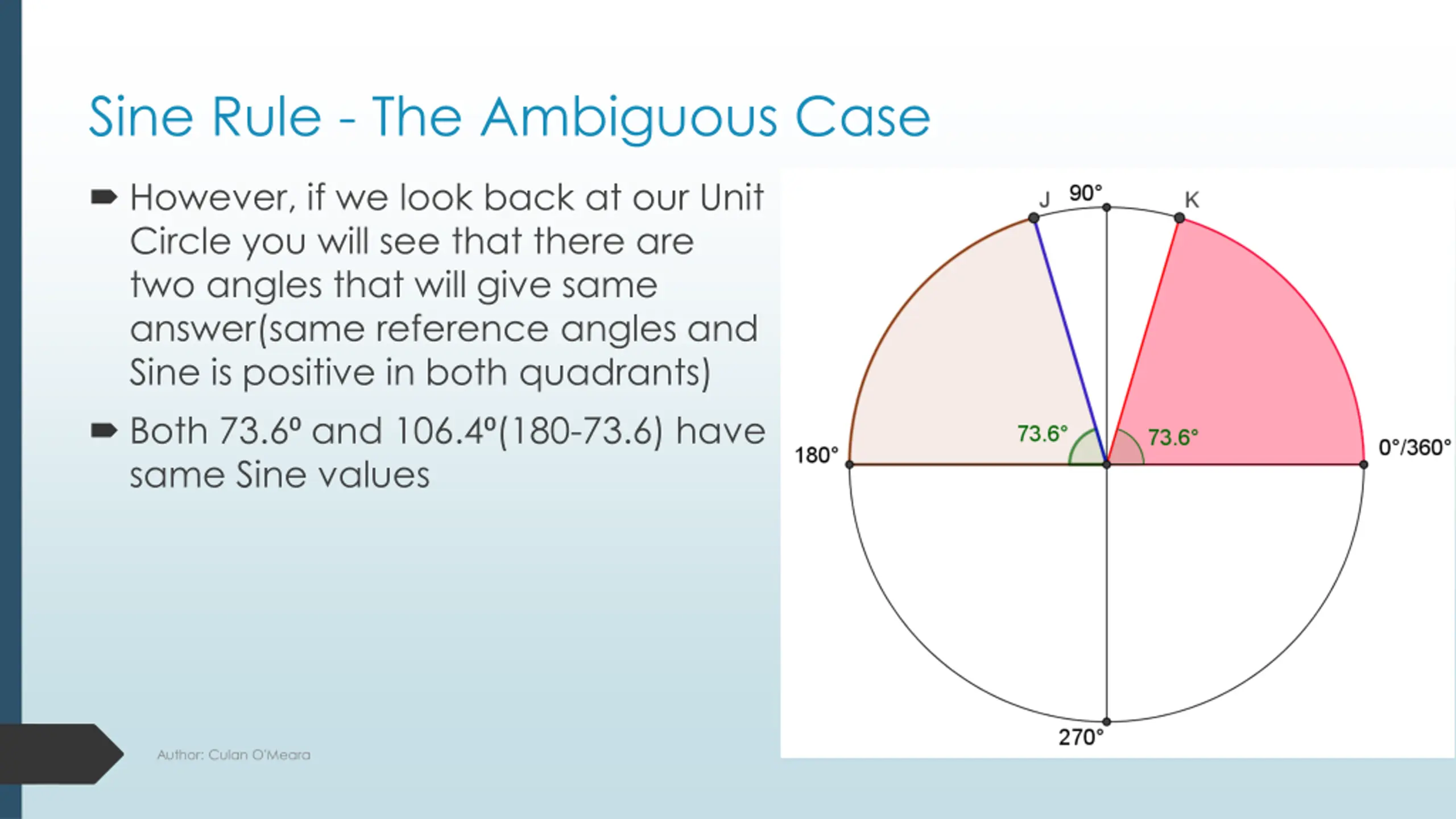 Sine Rule - The Ambiguous Case

However, if we look back at our Unit Circle you will see that there are two angles that will give same answer(same reference angles and Sine is positive in both quadrants)

Both 73.6º and 106.4º(180-73.6) have same Sine values

J
90°
K
73.6°
73.6°
180°
0°/360°
270°

Author: Culan O'Meara